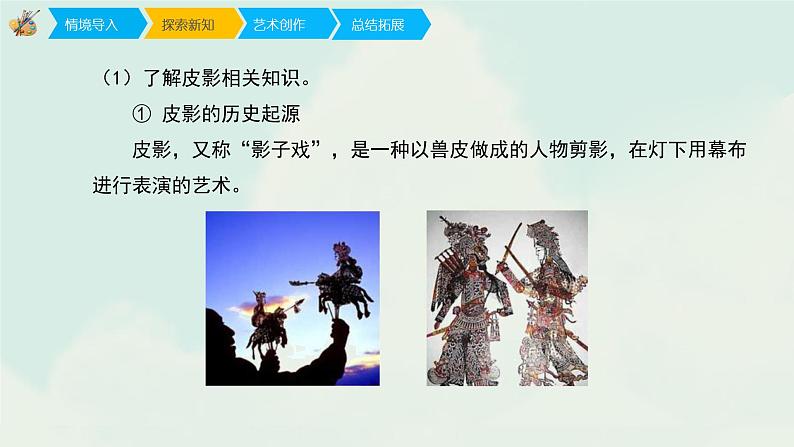 情境导入 探索新知 艺术创作 总结拓展

（1）了解皮影相关知识。

① 皮影的历史起源

皮影，又称“影子戏”，是一种以兽皮做成的人物剪影，在灯下用幕布进行表演的艺术。